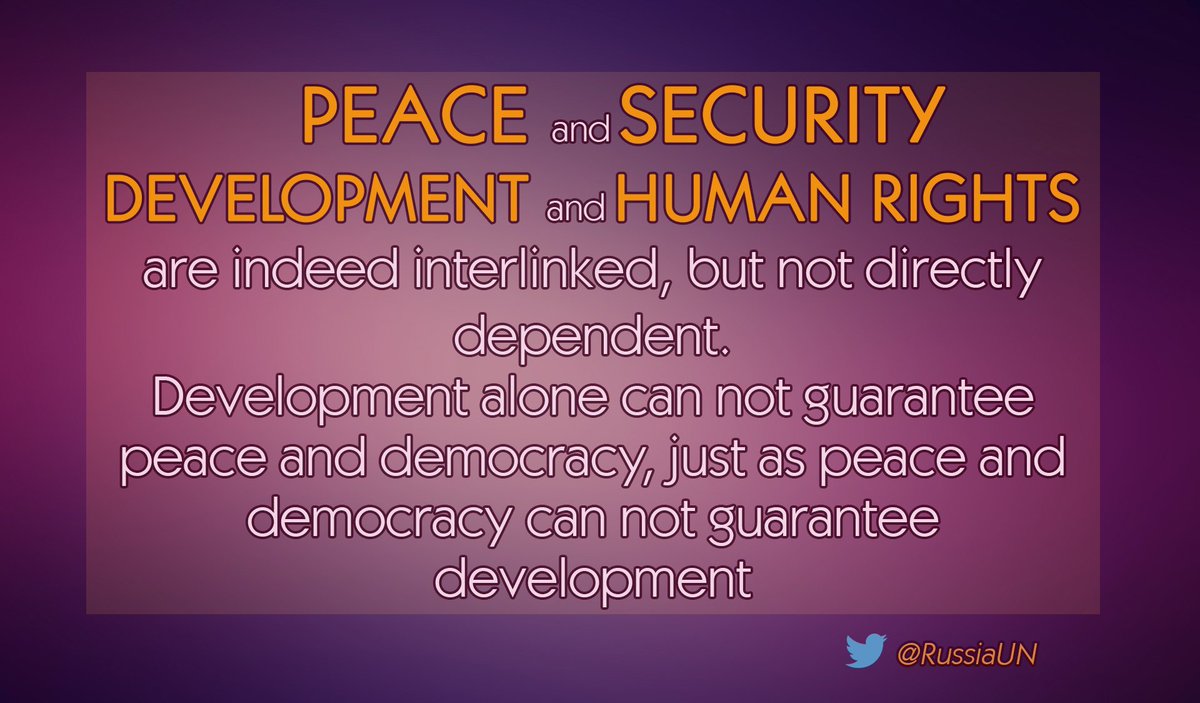 PEACE and SECURITY
DEVELOPMENT and HUMAN RIGHTS
are indeed interlinked, but not directly dependent.
Development alone can not guarantee peace and democracy, just as peace and democracy can not guarantee development

@RussiaUN